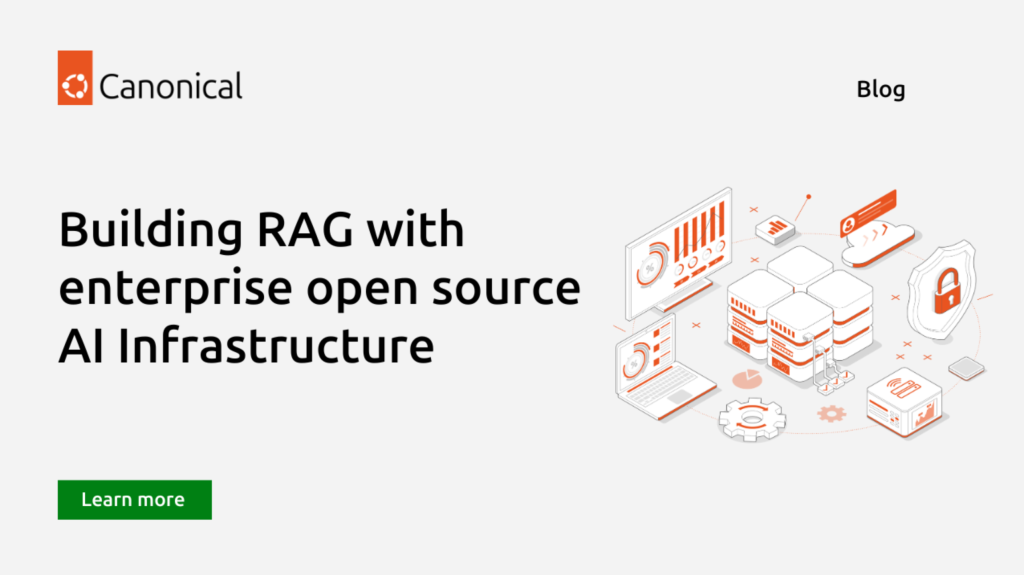 Canonical

Blog

Building RAG with enterprise open source AI Infrastructure

Learn more